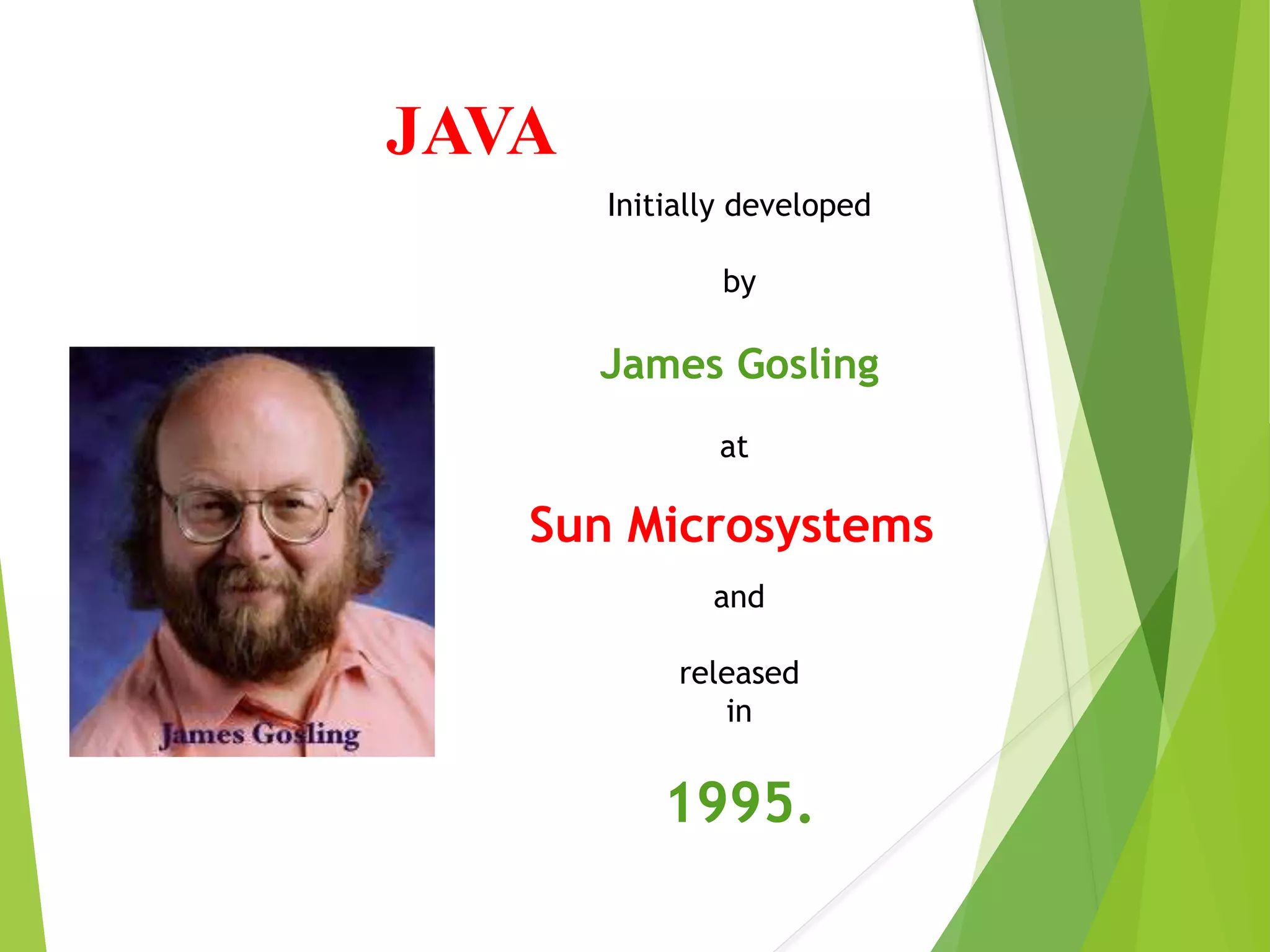 JAVA

Initially developed

by

James Gosling

at

Sun Microsystems

and

released
in

1995.

James Gosling